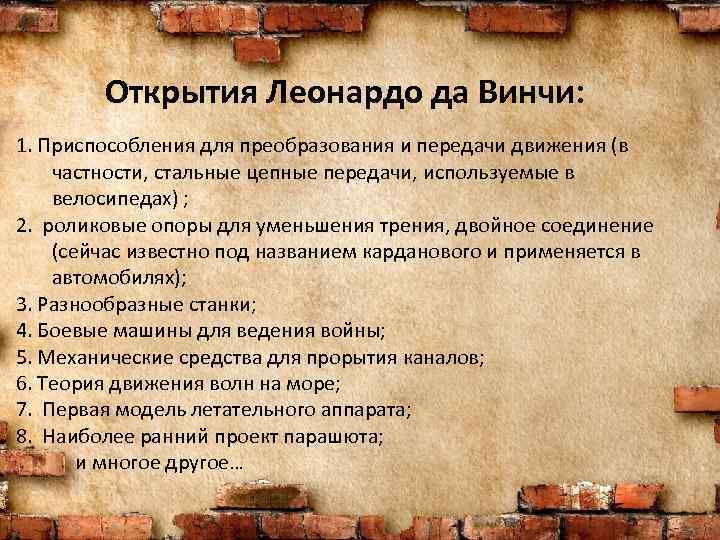 Открытия Леонардо да Винчи:

1. Приспособления для преобразования и передачи движения (в частности, стальные цепные передачи, используемые в велосипедах) ;

2. роликовые опоры для уменьшения трения, двойное соединение (сейчас известно под названием карданового и применяется в автомобилях);

3. Разнообразные станки;

4. Боевые машины для ведения войны;

5. Механические средства для прорытия каналов;

6. Теория движения волн на море;

7. Первая модель летательного аппарата;

8. Наиболее ранний проект парашюта;

и многое другое…